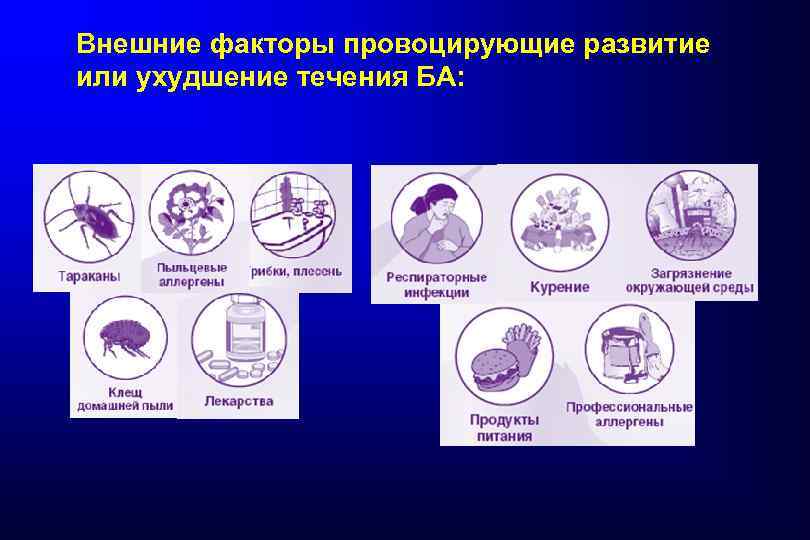 Внешние факторы провоцирующие развитие или ухудшение течения БА:

Тараканы

Пыльцевые аллергены

рибки, плесень

Клещ домашней пыли

Лекарства

Респираторные инфекции

Курение

Загрязнение окружающей среды

Продукты питания

Профессиональные аллергены